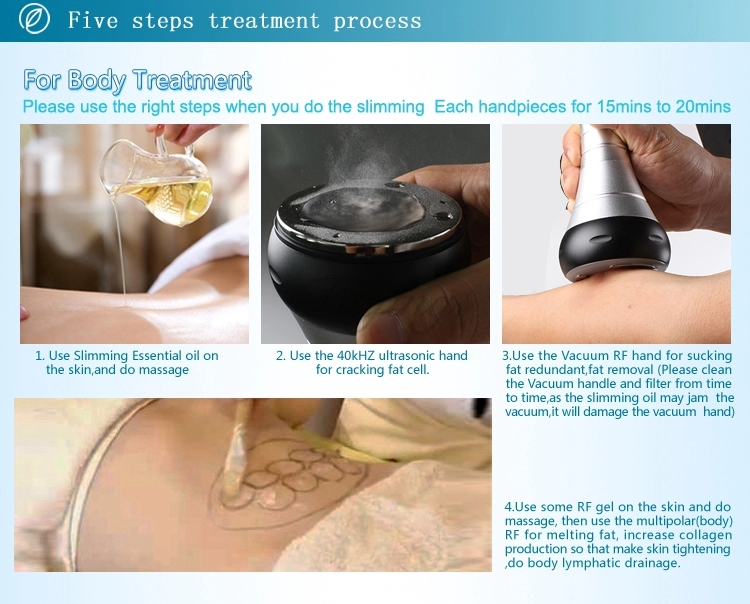 Five steps treatment process

For Body Treatment

Please use the right steps when you do the slimming Each handpieces for 15mins to 20mins

1. Use Slimming Essential oil on the skin,and do massage

2. Use the 40kHZ ultrasonic hand for cracking fat cell.

3.Use the Vacuum RF hand for sucking fat redundant,fat removal (Please clean the Vacuum handle and filter from time to time,as the slimming oil may jam the vacuum,it will damage the vacuum hand)

4.Use some RF gel on the skin and do massage, then use the multipolar(body) RF for melting fat, increase collagen production so that make skin tightening ,do body lymphatic drainage.